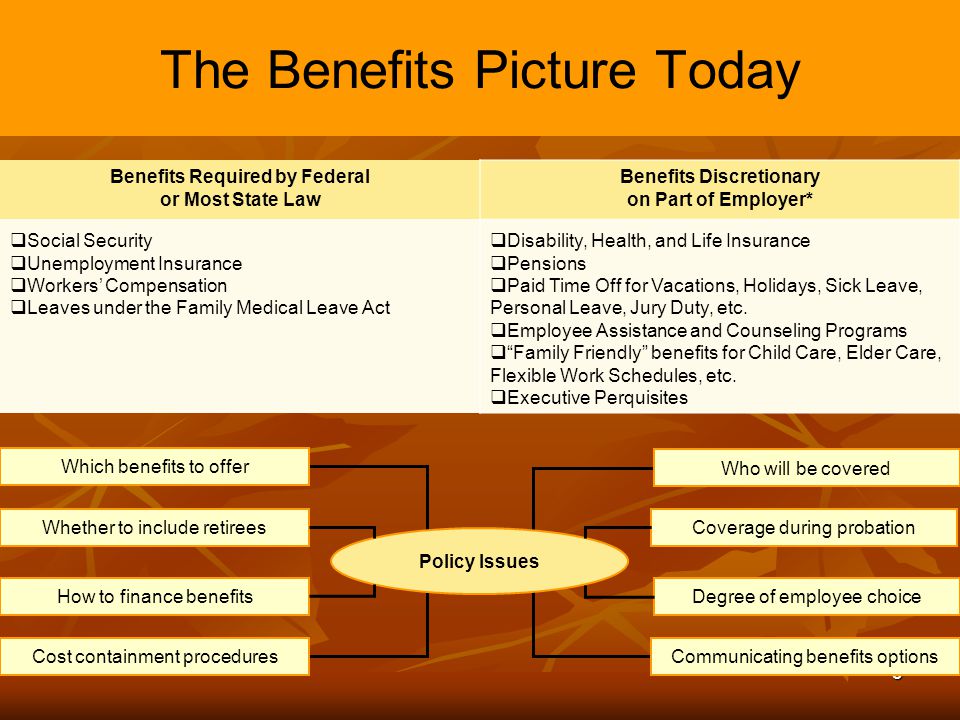 The Benefits Picture Today

| Benefits Required by Federal or Most State Law | Benefits Discretionary on Part of Employer* |
|---|---|
| ❑Social Security ❑Unemployment Insurance ❑Workers' Compensation ❑Leaves under the Family Medical Leave Act | ❑Disability, Health, and Life Insurance ❑Pensions ❑Paid Time Off for Vacations, Holidays, Sick Leave, Personal Leave, Jury Duty, etc. ❑Employee Assistance and Counseling Programs ❑"Family Friendly" benefits for Child Care, Elder Care, Flexible Work Schedules, etc. ❑Executive Perquisites |

Which benefits to offer

Whether to include retirees

How to finance benefits

Cost containment procedures

Policy Issues

Who will be covered

Coverage during probation

Degree of employee choice

Communicating benefits options